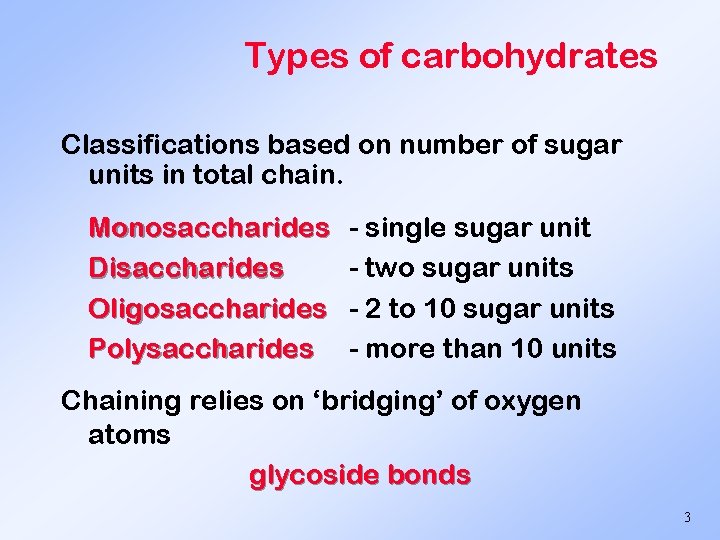 Types of carbohydrates

Classifications based on number of sugar units in total chain.

Monosaccharides - single sugar unit
Disaccharides - two sugar units
Oligosaccharides - 2 to 10 sugar units
Polysaccharides - more than 10 units

Chaining relies on ‘bridging’ of oxygen atoms

glycoside bonds

3